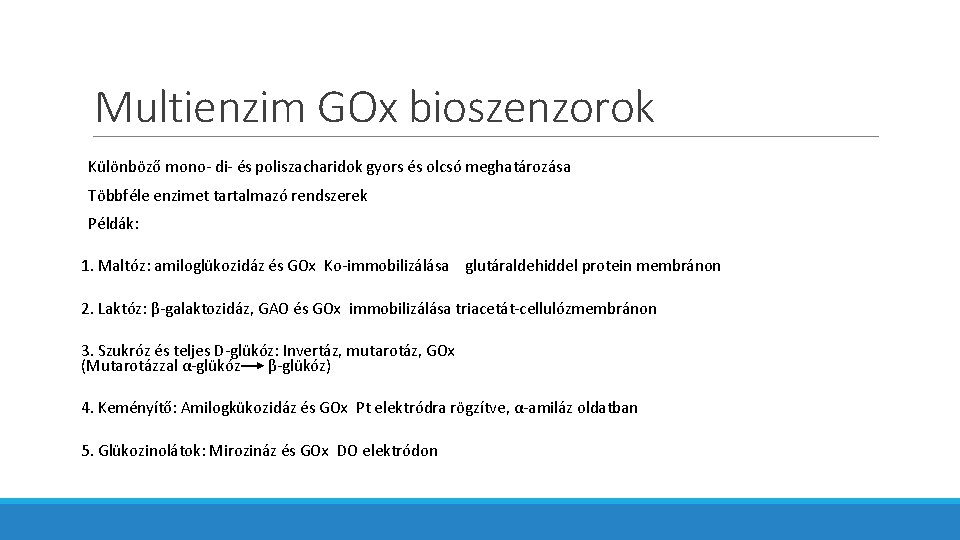 Multienzim GOx bioszenzorok

Különböző mono- di- és poliszacharidok gyors és olcsó meghatározása

Többféle enzimet tartalmazó rendszerek

Példák:

1. Maltóz: amiloglükozidáz és GOx Ko-immobilizálása glutáraldehiddel protein membránon

2. Laktóz: β-galaktozidáz, GAO és GOx immobilizálása triacetát-cellulózmembránon

3. Szukróz és teljes D-glükóz: Invertáz, mutarotáz, GOx
(Mutarotázzal α-glükóz → β-glükóz)

4. Keményítő: Amilogkükozidáz és GOx Pt elektródra rögzítve, α-amiláz oldatban

5. Glükozinolátok: Mirozináz és GOx DO elektródon